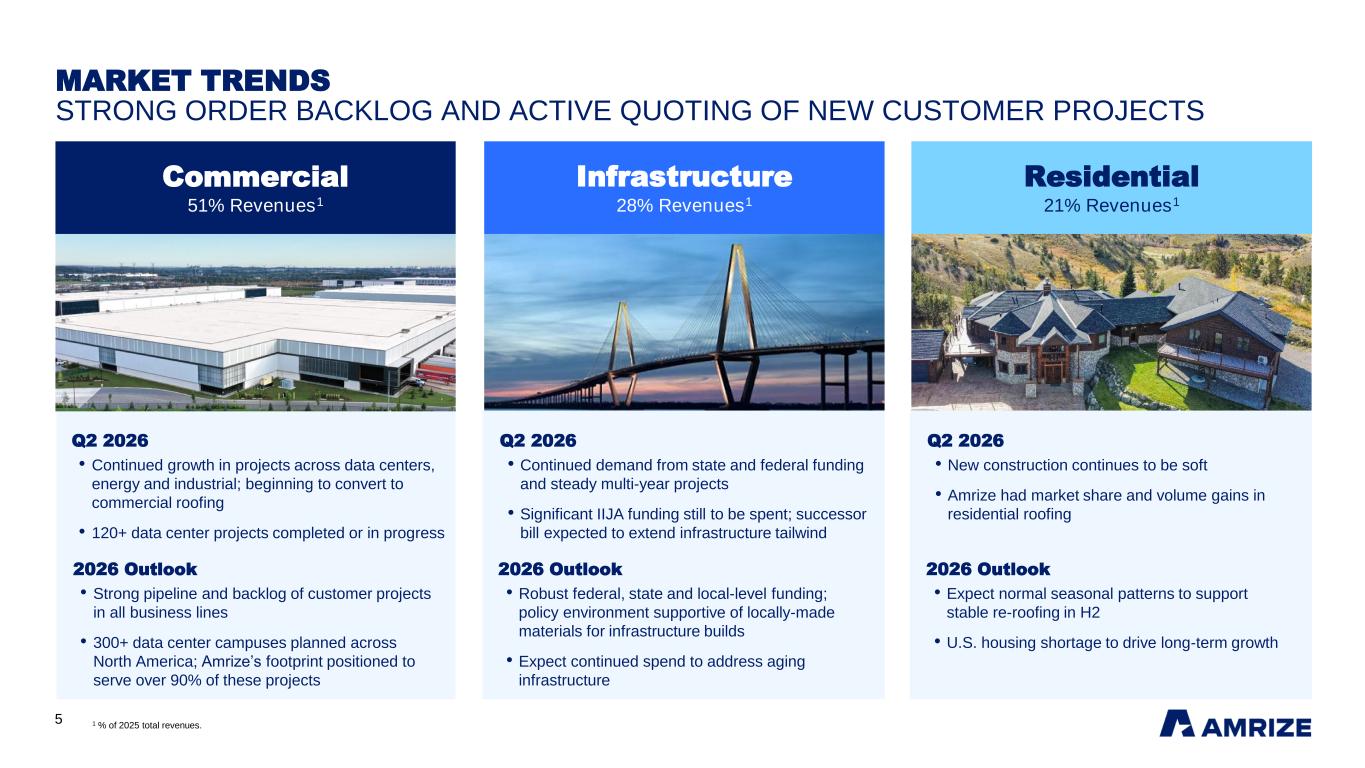 MARKET TRENDS
STRONG ORDER BACKLOG AND ACTIVE QUOTING OF NEW CUSTOMER PROJECTS

Commercial
51% Revenues$^1$

Q2 2026
• Continued growth in projects across data centers, energy and industrial; beginning to convert to commercial roofing
• 120+ data center projects completed or in progress

2026 Outlook
• Strong pipeline and backlog of customer projects in all business lines
• 300+ data center campuses planned across North America; Amrize's footprint positioned to serve over 90% of these projects

Infrastructure
28% Revenues$^1$

Q2 2026
• Continued demand from state and federal funding and steady multi-year projects
• Significant IIJA funding still to be spent; successor bill expected to extend infrastructure tailwind

2026 Outlook
• Robust federal, state and local-level funding; policy environment supportive of locally-made materials for infrastructure builds
• Expect continued spend to address aging infrastructure

Residential
21% Revenues$^1$

Q2 2026
• New construction continues to be soft
• Amrize had market share and volume gains in residential roofing

2026 Outlook
• Expect normal seasonal patterns to support stable re-roofing in H2
• U.S. housing shortage to drive long-term growth

5
$^1$ % of 2025 total revenues.
AMRIZE